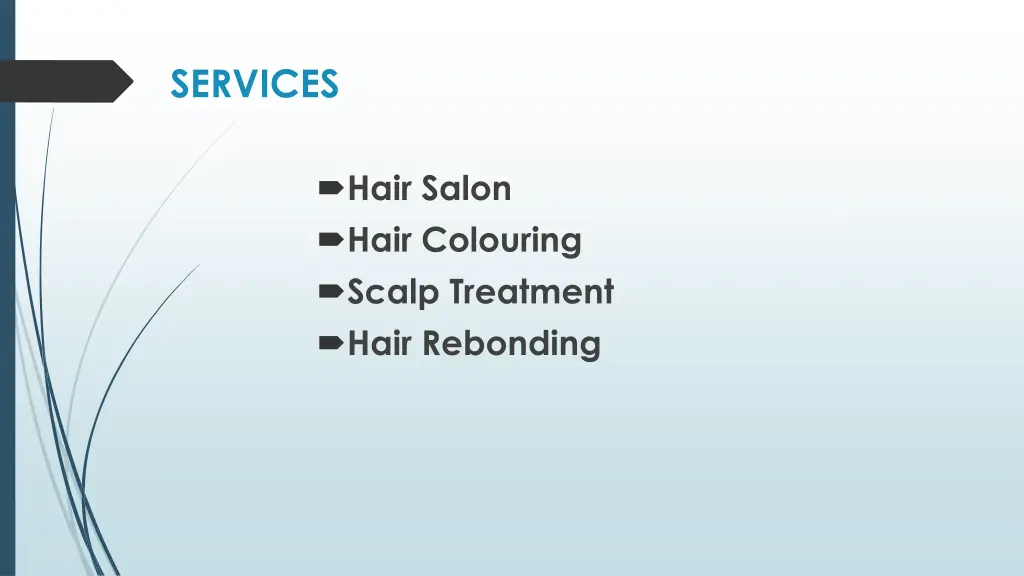 SERVICES

➨Hair Salon
➨Hair Colouring
➨Scalp Treatment
➨Hair Rebonding